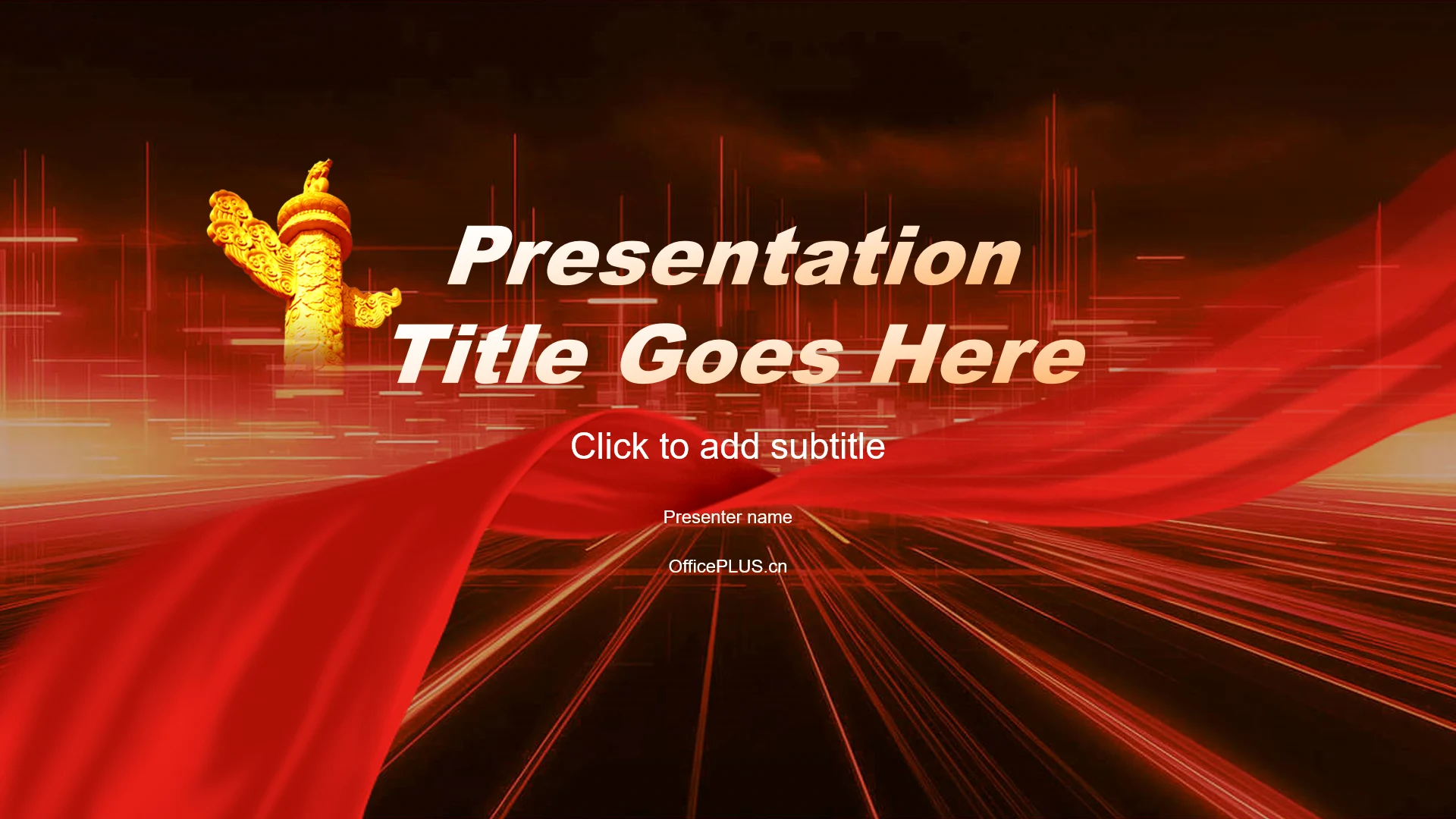 Presentation Title Goes Here

Click to add subtitle

Presenter name

OfficePLUS.cn